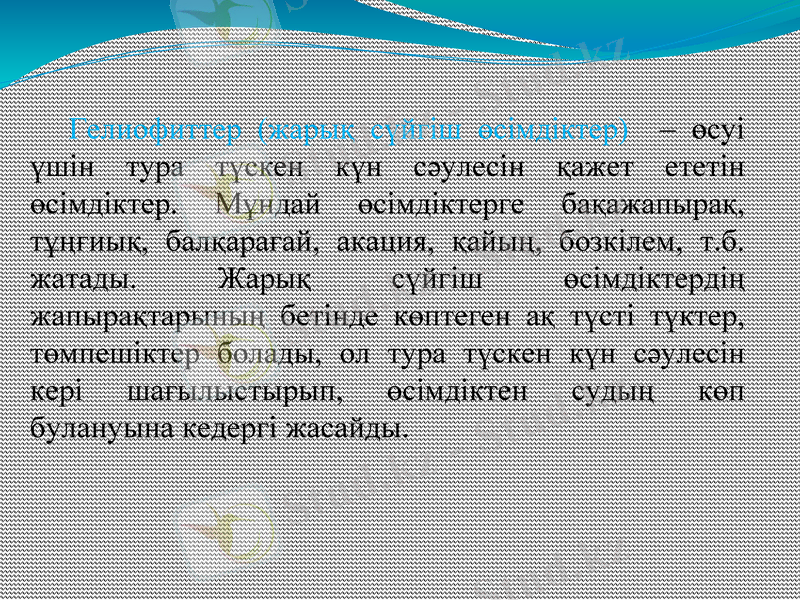 Гелиофиттер (жарық сүйгіш өсімдіктер) – өсуі үшін тура түскен күн сәулесін қажет ететін өсімдіктер. Мұндай өсімдіктерге бақажапырақ, тұңғиық, балқарағай, акация, қайың, бозкілем, т.б. жатады. Жарық сүйгіш өсімдіктердің жапырақтарының бетінде көптеген ақ түсті түктер, төмпешіктер болады, ол тура түскен күн сәулесін кері шағылыстырып, өсімдіктен судың көп булануына кедергі жасайды.